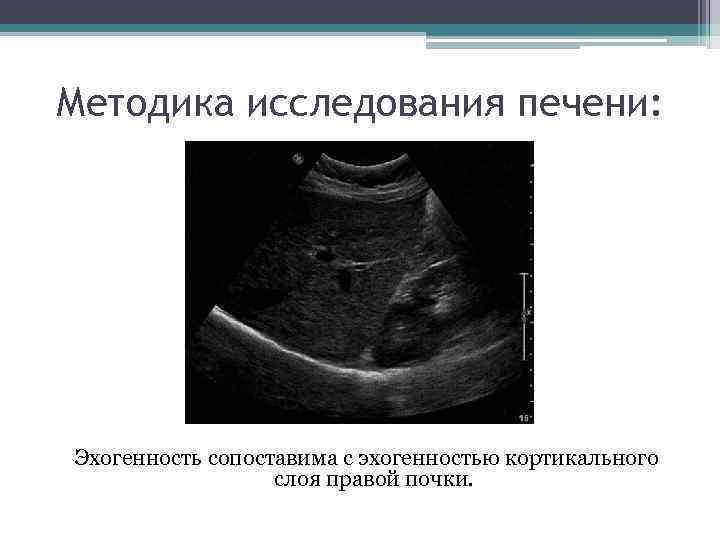 Методика исследования печени:

15

Эхогенность сопоставима с эхогенностью кортикального слоя правой почки.